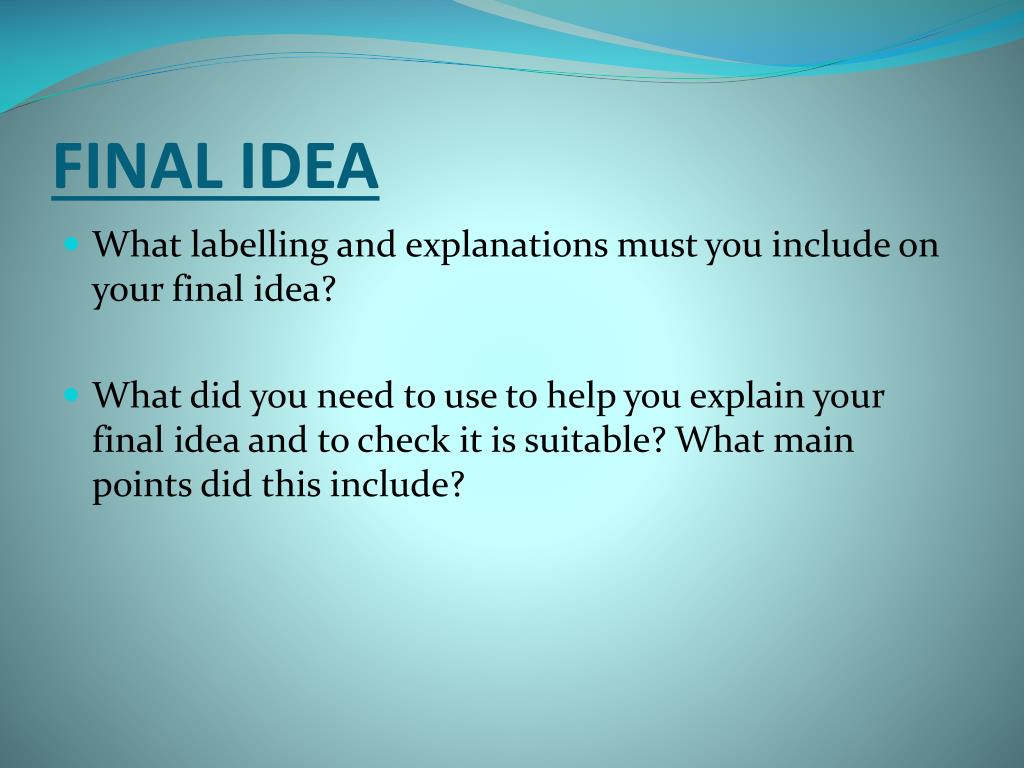 FINAL IDEA

What labelling and explanations must you include on your final idea?

What did you need to use to help you explain your final idea and to check it is suitable? What main points did this include?